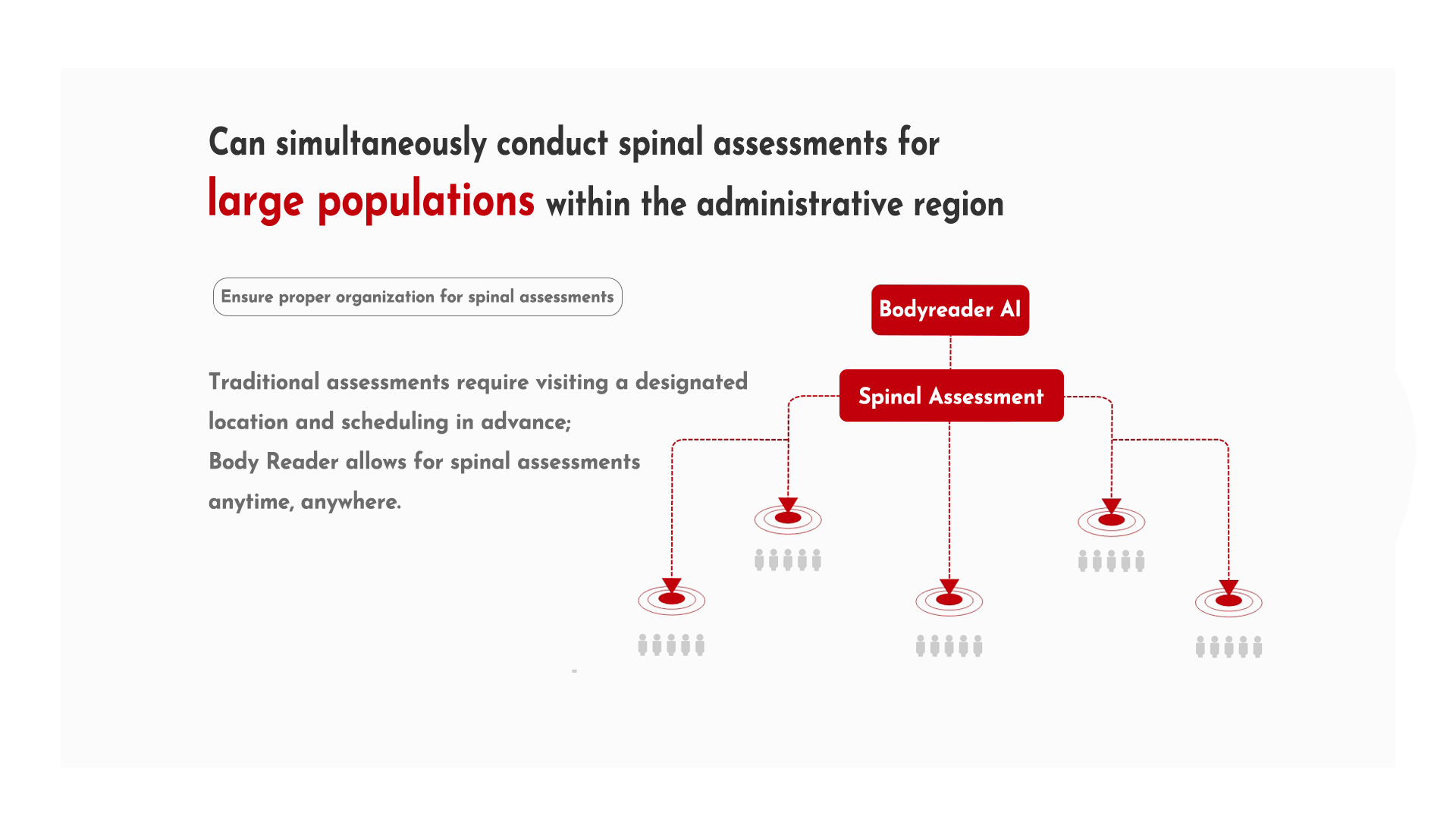 Can simultaneously conduct spinal assessments for large populations within the administrative region

Ensure proper organization for spinal assessments

Traditional assessments require visiting a designated location and scheduling in advance;
Body Reader allows for spinal assessments anytime, anywhere.

Bodyreader AI

Spinal Assessment